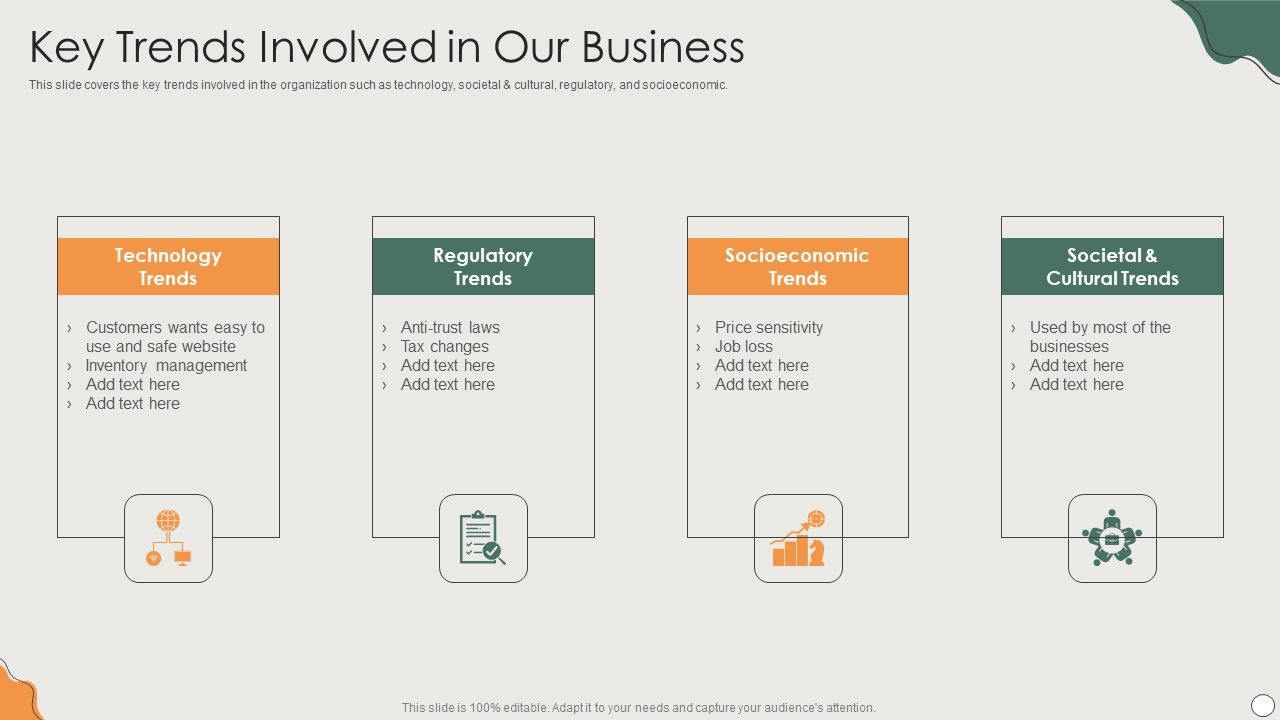 Key Trends Involved in Our Business

This slide covers the key trends involved in the organization such as technology, societal & cultural, regulatory, and socioeconomic.

Technology Trends

› Customers wants easy to use and safe website
› Inventory management
› Add text here
› Add text here

Regulatory Trends

› Anti-trust laws
› Tax changes
› Add text here
› Add text here

Socioeconomic Trends

› Price sensitivity
› Job loss
› Add text here
› Add text here

Societal & Cultural Trends

› Used by most of the businesses
› Add text here
› Add text here

This slide is 100% editable. Adapt it to your needs and capture your audience's attention.